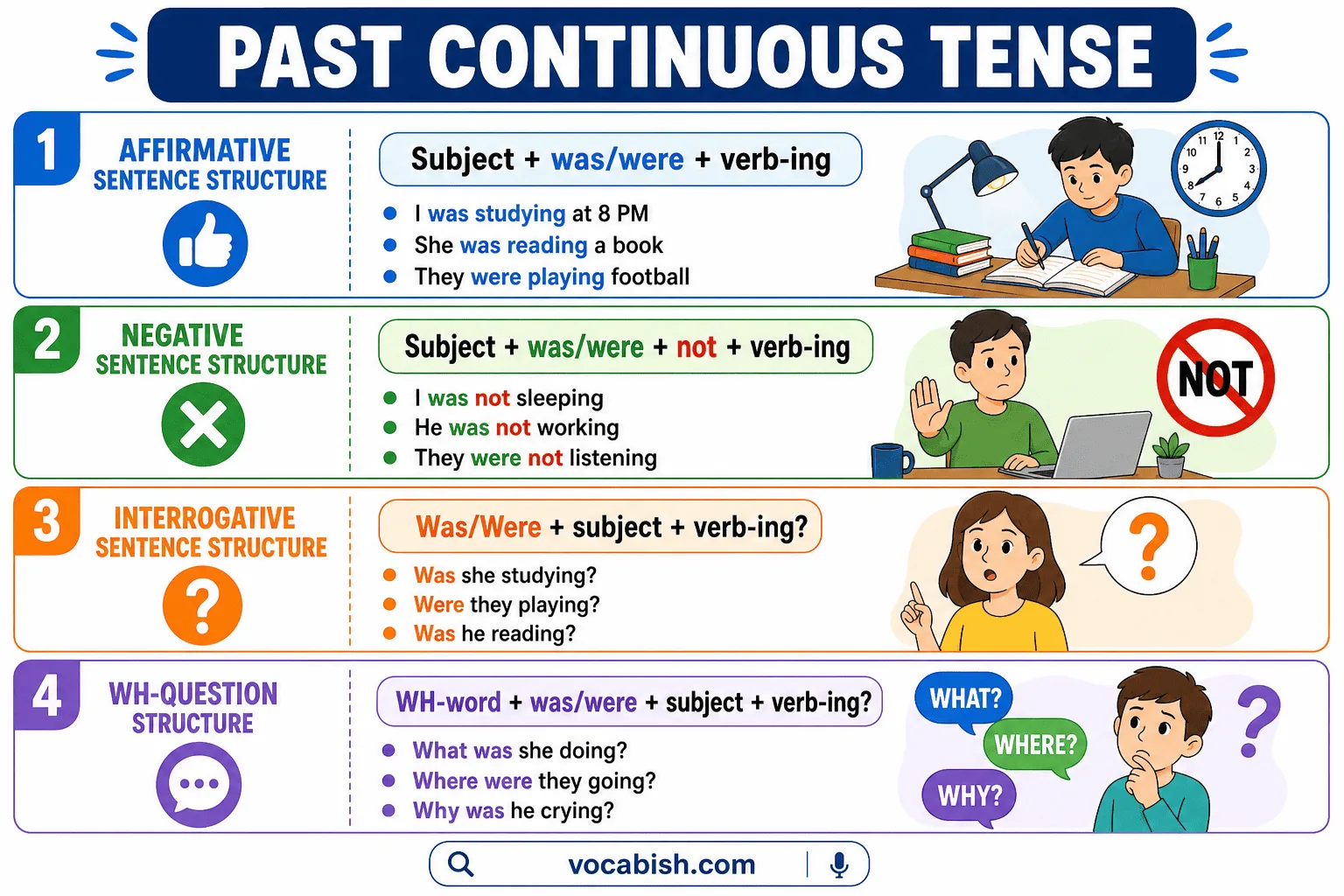 PAST CONTINUOUS TENSE

1
AFFIRMATIVE SENTENCE STRUCTURE

Subject + was/were + verb-ing

- I was studying at 8 PM
- She was reading a book
- They were playing football

12 1 2 3 4 5 6 7 8 9 10 11

2
NEGATIVE SENTENCE STRUCTURE

Subject + was/were + not + verb-ing

- I was not sleeping
- He was not working
- They were not listening

NOT

3
INTERROGATIVE SENTENCE STRUCTURE

Was/Were + subject + verb-ing?

- Was she studying?
- Were they playing?
- Was he reading?

?

4
WH-QUESTION STRUCTURE

WH-word + was/were + subject + verb-ing?

- What was she doing?
- Where were they going?
- Why was he crying?

WHAT? WHERE? WHY? ?

vocabish.com